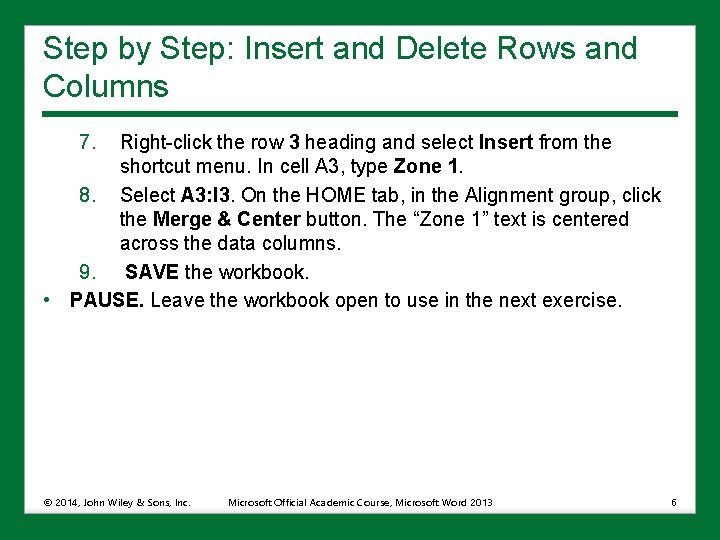 Step by Step: Insert and Delete Rows and Columns

7. Right-click the row 3 heading and select Insert from the shortcut menu. In cell A3, type Zone 1.

8. Select A3:I3. On the HOME tab, in the Alignment group, click the Merge & Center button. The “Zone 1” text is centered across the data columns.

9. SAVE the workbook.

• PAUSE. Leave the workbook open to use in the next exercise.

© 2014, John Wiley & Sons, Inc. Microsoft Official Academic Course, Microsoft Word 2013 6